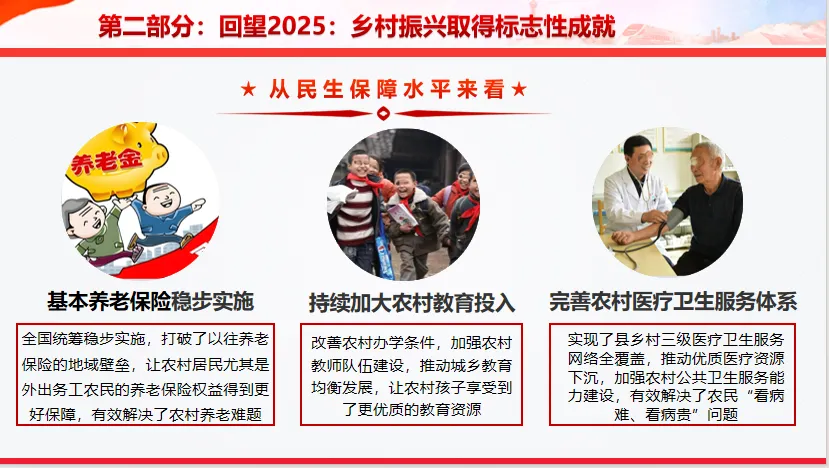 第二部分：回望2025：乡村振兴取得标志性成就

★ 从民生保障水平来看 ★

养老金

基本养老保险稳步实施

全国统筹稳步实施，打破了以往养老保险的地域壁垒，让农村居民尤其是外出务工农民的养老保险权益得到更好保障，有效解决了农村养老难题

持续加大农村教育投入

改善农村办学条件，加强农村教师队伍建设，推动城乡教育均衡发展，让农村孩子享受到了更优质的教育资源

完善农村医疗卫生服务体系

实现了县乡村三级医疗卫生服务网络全覆盖，推动优质医疗资源下沉，加强农村公共卫生服务能力建设，有效解决了农民“看病难、看病贵”问题